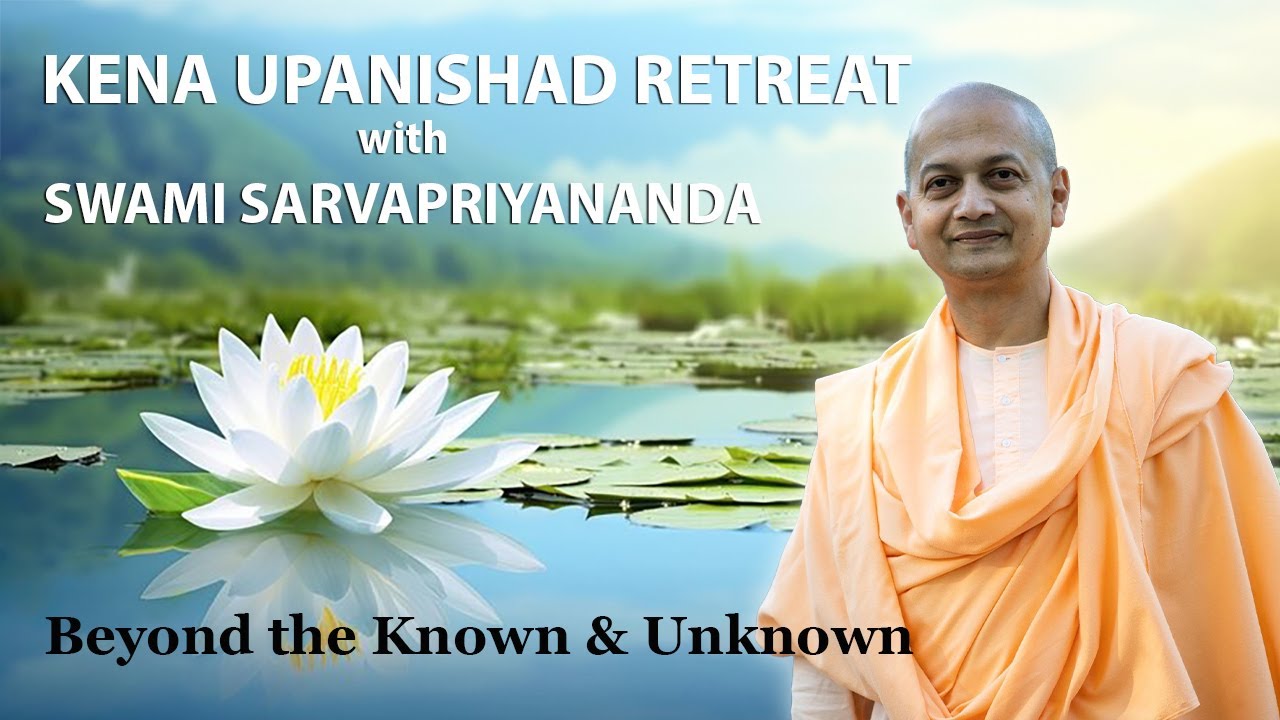 KENA UPANISHAD RETREAT
with
SWAMI SARVAPRIYANANDA

Beyond the Known & Unknown